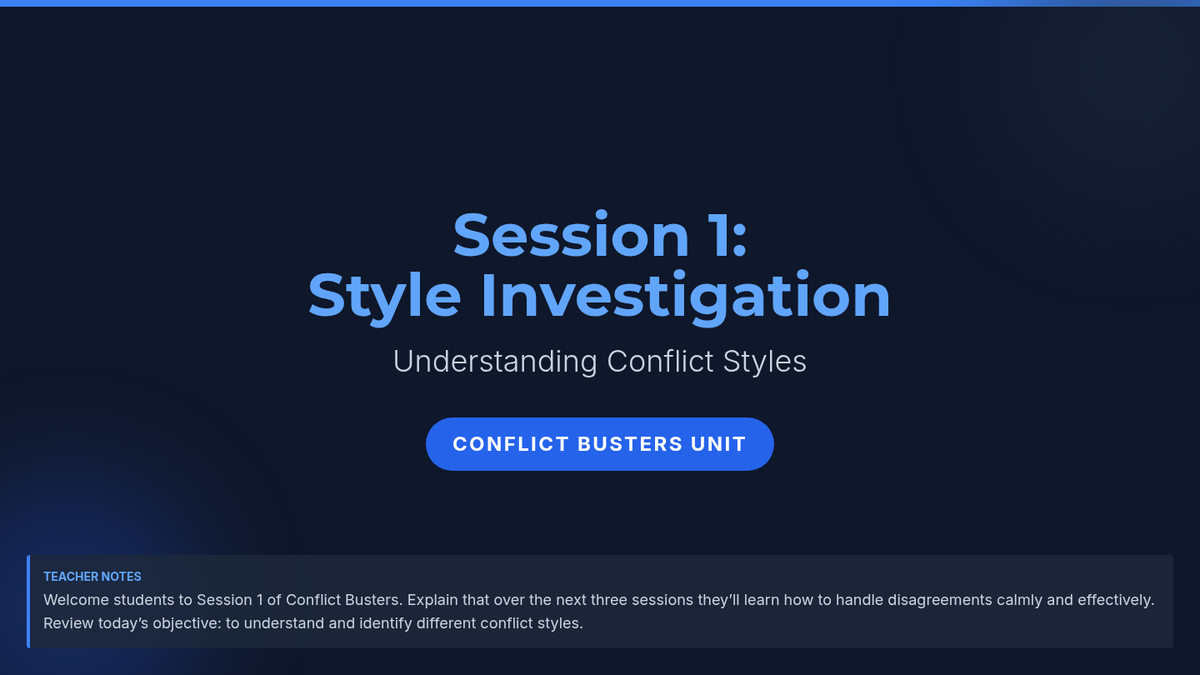 Session 1:
Style Investigation

Understanding Conflict Styles

CONFLICT BUSTERS UNIT

TEACHER NOTES
Welcome students to Session 1 of Conflict Busters. Explain that over the next three sessions they'll learn how to handle disagreements calmly and effectively. Review today's objective: to understand and identify different conflict styles.